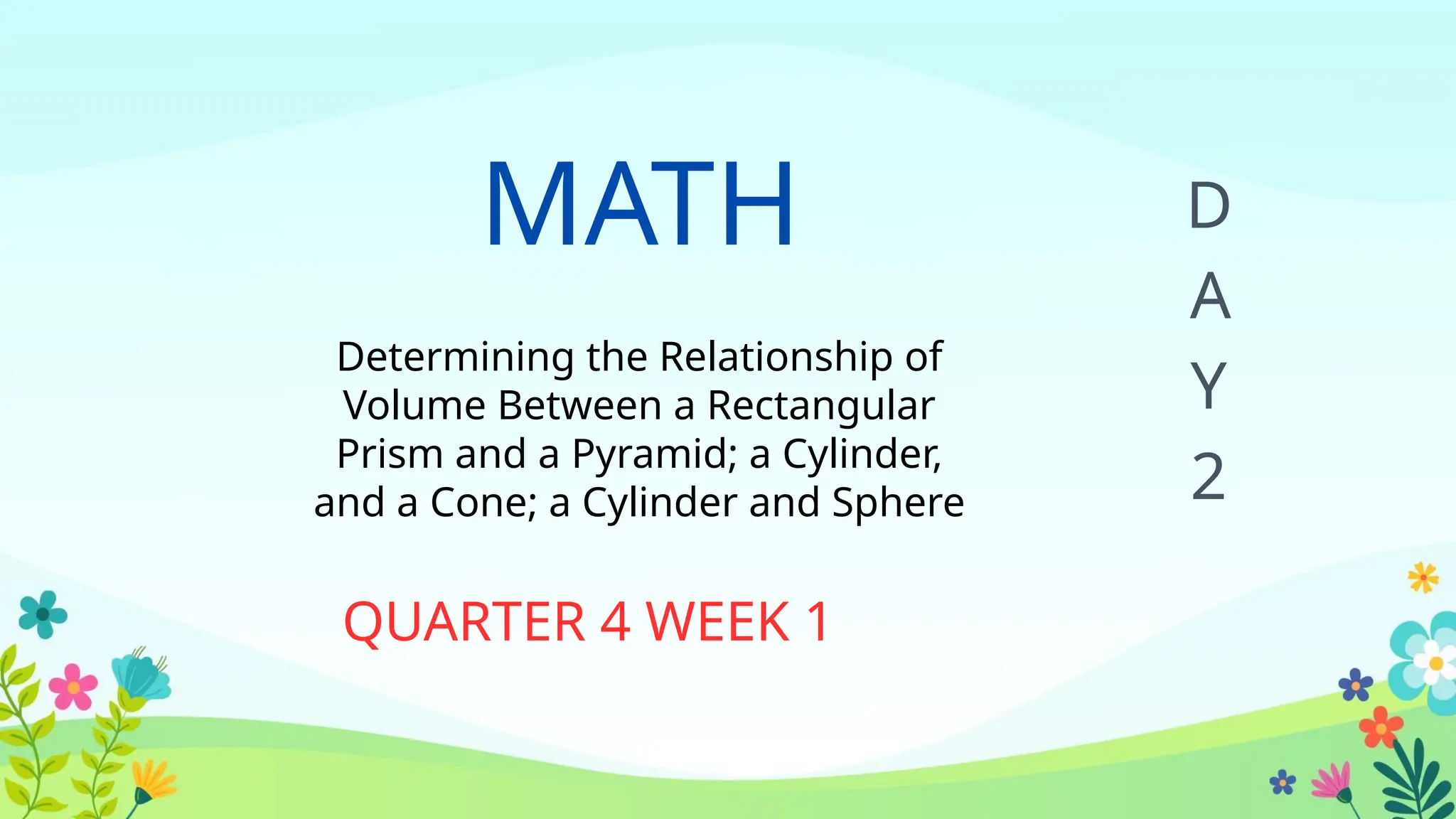 MATH

Determining the Relationship of Volume Between a Rectangular Prism and a Pyramid; a Cylinder, and a Cone; a Cylinder and Sphere

QUARTER 4 WEEK 1

D
A
Y
2